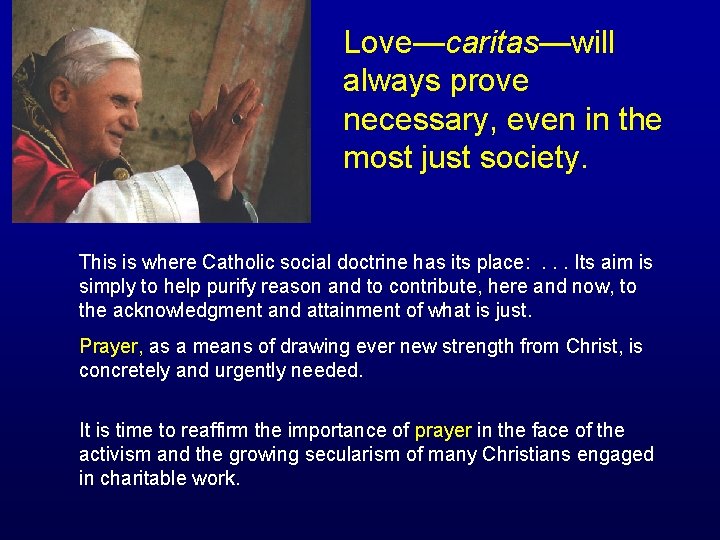 Love—caritas—will always prove necessary, even in the most just society.

This is where Catholic social doctrine has its place: . . . Its aim is simply to help purify reason and to contribute, here and now, to the acknowledgment and attainment of what is just.

Prayer, as a means of drawing ever new strength from Christ, is concretely and urgently needed.

It is time to reaffirm the importance of prayer in the face of the activism and the growing secularism of many Christians engaged in charitable work.